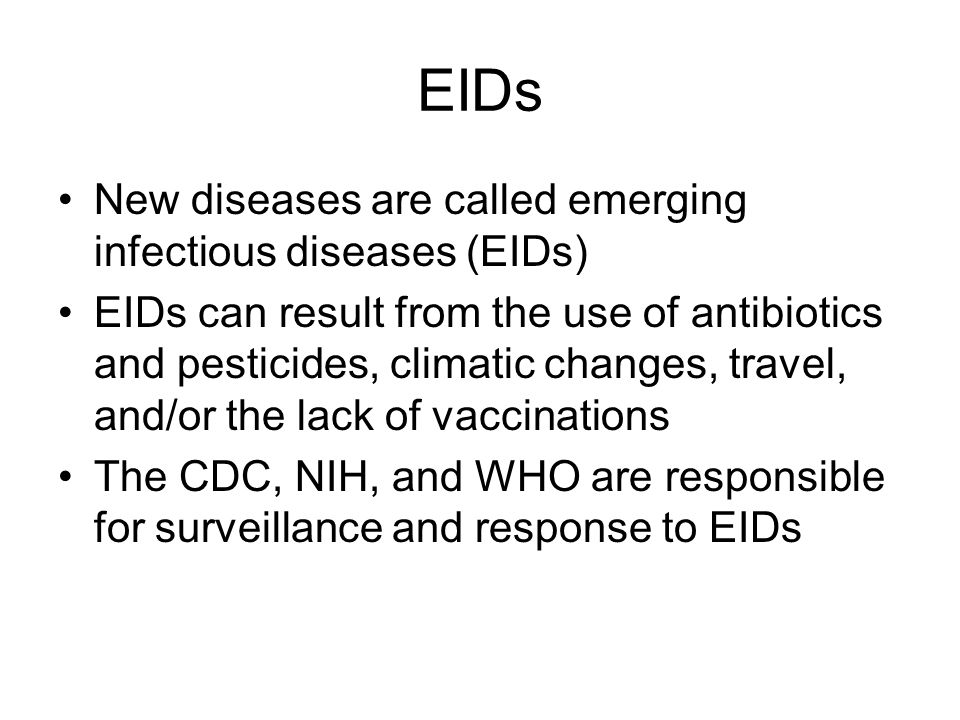 EIDs

• New diseases are called emerging infectious diseases (EIDs)
• EIDs can result from the use of antibiotics and pesticides, climatic changes, travel, and/or the lack of vaccinations
• The CDC, NIH, and WHO are responsible for surveillance and response to EIDs